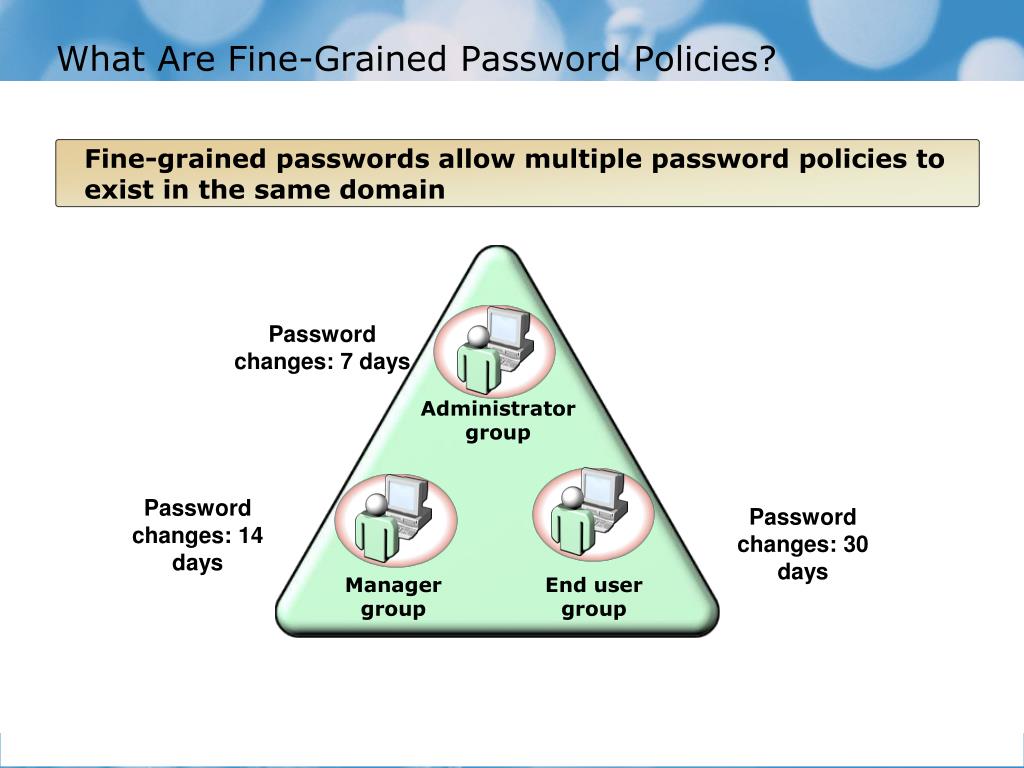 What Are Fine-Grained Password Policies?

Fine-grained passwords allow multiple password policies to exist in the same domain

Password changes: 7 days

Administrator group

Password changes: 14 days

Manager group

End user group

Password changes: 30 days